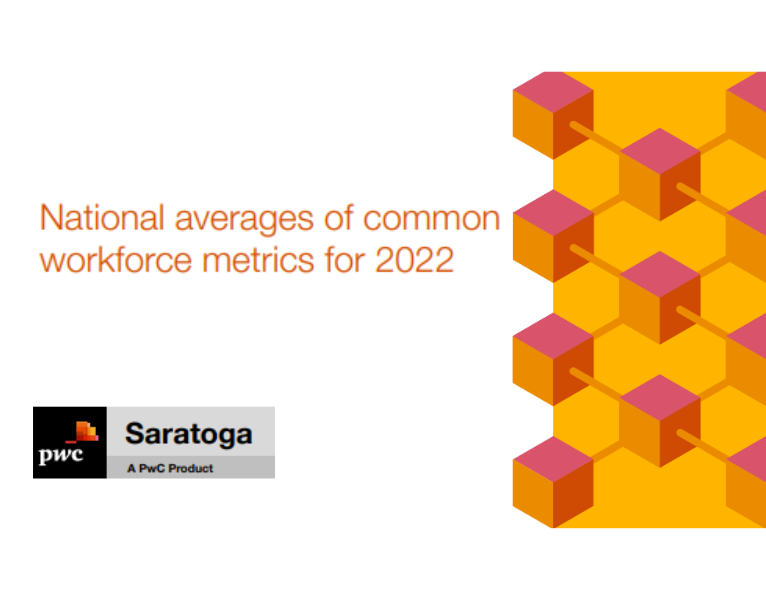 National averages of common workforce metrics for 2022

pwc

Saratoga

A PwC Product